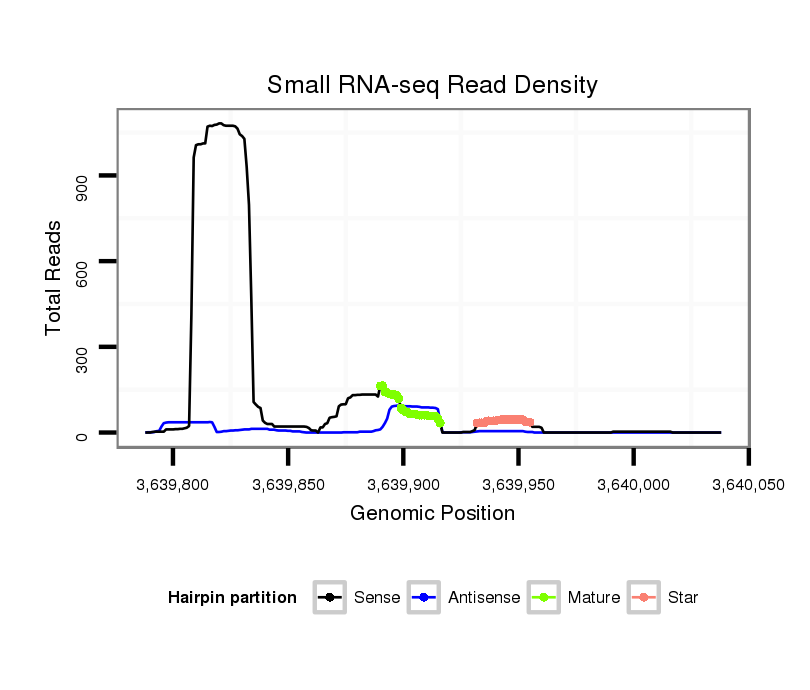 Small RNA-seq Read Density

Total Reads

900
600
300
0

3,639,800
3,639,850
3,639,900
3,639,950
3,640,000
3,640,050

Genomic Position

Hairpin partition
Sense
Antisense
Mature
Star